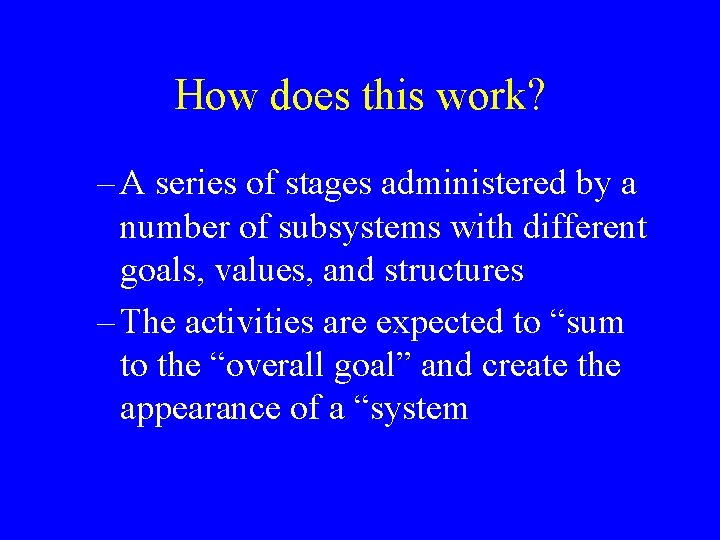 How does this work?

– A series of stages administered by a number of subsystems with different goals, values, and structures

– The activities are expected to “sum to the “overall goal” and create the appearance of a “system